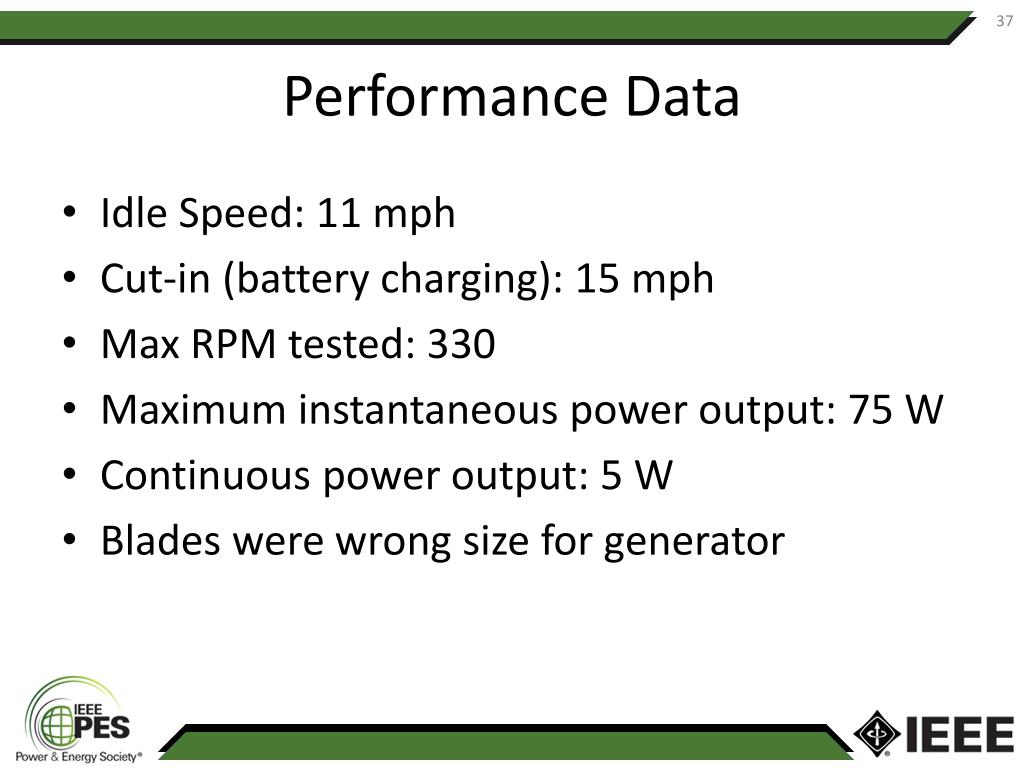 37

Performance Data

• Idle Speed: 11 mph
• Cut-in (battery charging): 15 mph
• Max RPM tested: 330
• Maximum instantaneous power output: 75 W
• Continuous power output: 5 W
• Blades were wrong size for generator

IEEE PES Power & Energy Society®

IEEE